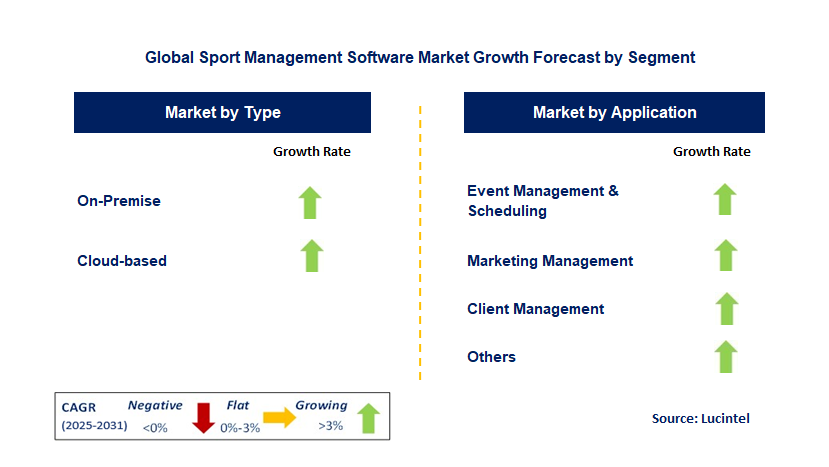 Global Sport Management Software Market Growth Forecast by Segment

Market by Type

Growth Rate

On-Premise

Cloud-based

Market by Application

Growth Rate

Event Management & Scheduling

Marketing Management

Client Management

Others

CAGR (2025-2031)

Negative <0%

Flat 0%-3%

Growing >3%

Source: Lucintel